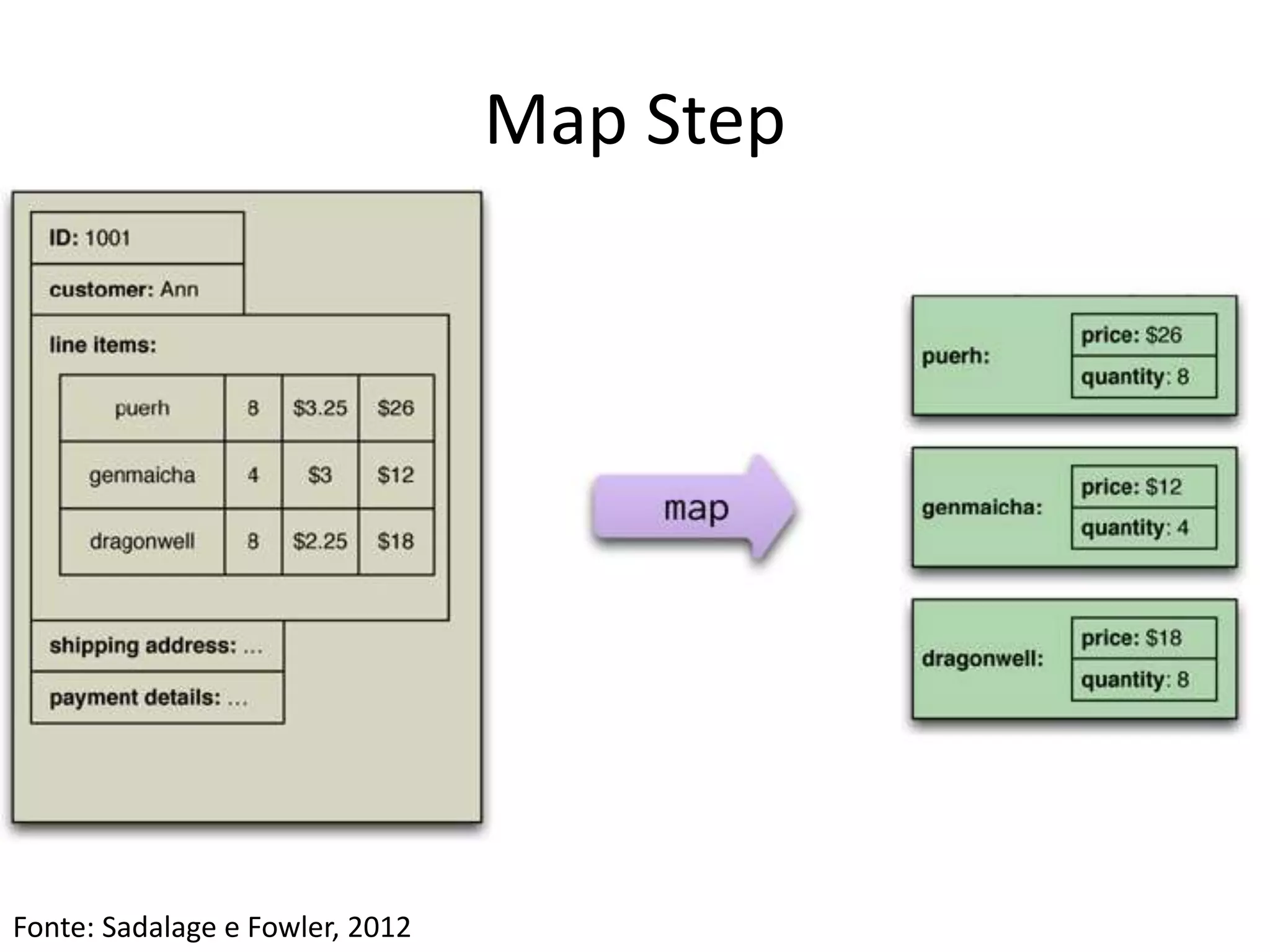 Map Step

ID: 1001

customer: Ann

line items:

| puerh | 8 | \$3.25 | \$26 |
|---|---|---|---|
| genmaicha | 4 | \$3 | \$12 |
| dragonwell | 8 | \$2.25 | \$18 |

shipping address: ...

payment details: ...

map

puerh: price: \$26 quantity: 8

genmaicha: price: \$12 quantity: 4

dragonwell: price: \$18 quantity: 8

Fonte: Sadalage e Fowler, 2012